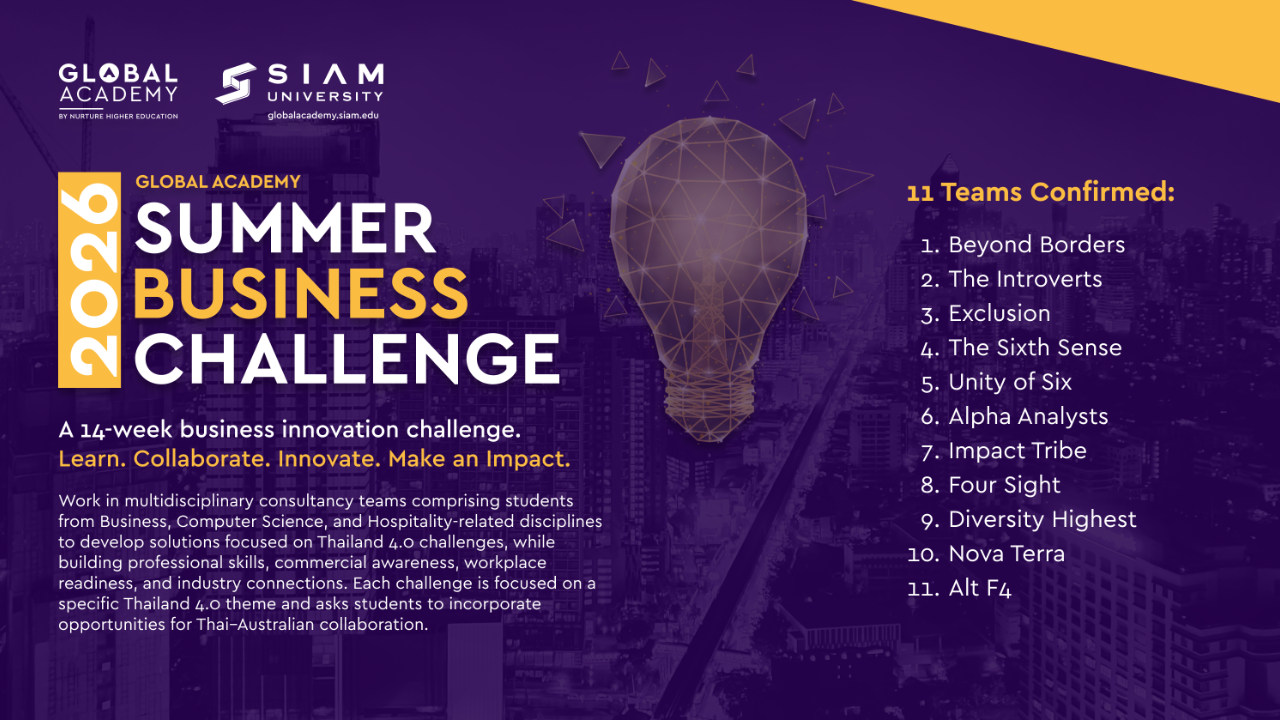 GLOBAL ACADEMY
BY NURTURE HIGHER EDUCATION

SIAM UNIVERSITY
globalacademy.siam.edu

2026
GLOBAL ACADEMY
SUMMER BUSINESS CHALLENGE

A 14-week business innovation challenge.
Learn. Collaborate. Innovate. Make an Impact.

Work in multidisciplinary consultancy teams comprising students from Business, Computer Science, and Hospitality-related disciplines to develop solutions focused on Thailand 4.0 challenges, while building professional skills, commercial awareness, workplace readiness, and industry connections. Each challenge is focused on a specific Thailand 4.0 theme and asks students to incorporate opportunities for Thai–Australian collaboration.

11 Teams Confirmed:

1. Beyond Borders
2. The Introverts
3. Exclusion
4. The Sixth Sense
5. Unity of Six
6. Alpha Analysts
7. Impact Tribe
8. Four Sight
9. Diversity Highest
10. Nova Terra
11. Alt F4